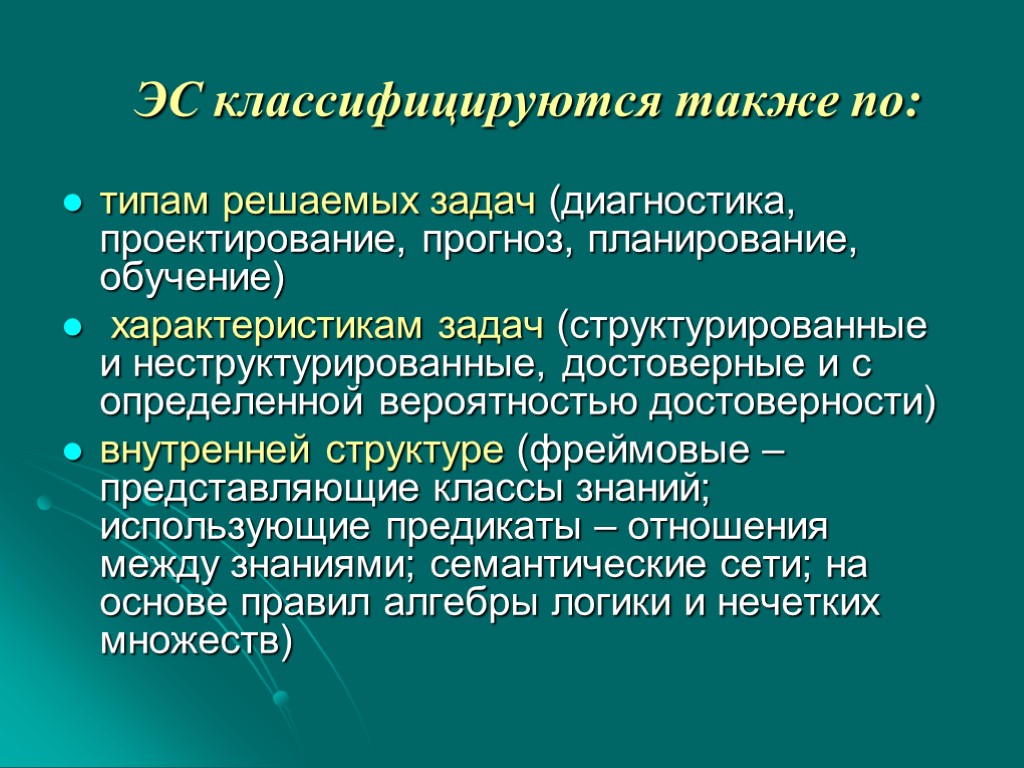 ЭС классифицируются также по:

- типам решаемых задач (диагностика, проектирование, прогноз, планирование, обучение)
- характеристикам задач (структурированные и неструктурированные, достоверные и с определенной вероятностью достоверности)
- внутренней структуре (фреймовые – представляющие классы знаний; использующие предикаты – отношения между знаниями; семантические сети; на основе правил алгебры логики и нечетких множеств)